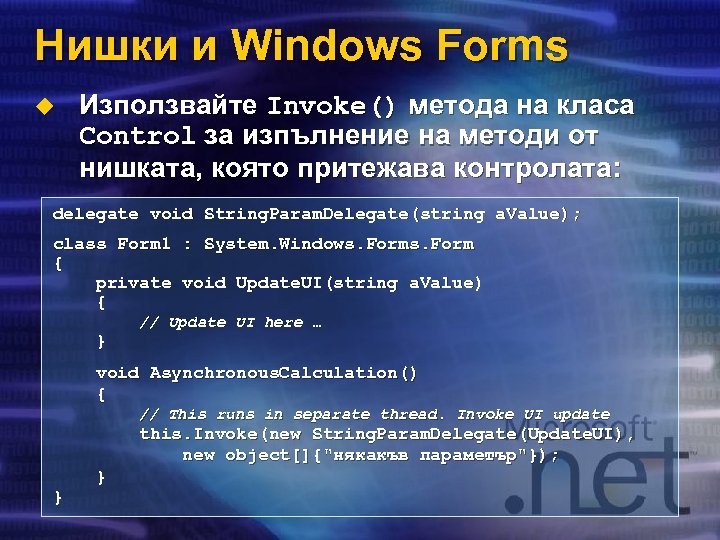 Нишки и Windows Forms

Използвайте Invoke() метода на класа Control за изпълнение на методи от нишката, която притежава контролата:

delegate void StringParamDelegate(string aValue);

class Form1 : System.Windows.Forms.Form
{
    private void UpdateUI(string aValue)
    {
        // Update UI here …
    }

    void AsynchronousCalculation()
    {
        // This runs in separate thread. Invoke UI update
        this.Invoke(new StringParamDelegate(UpdateUI),
            new object[]{"някакъв параметър"});
    }
}

Microsoft .net